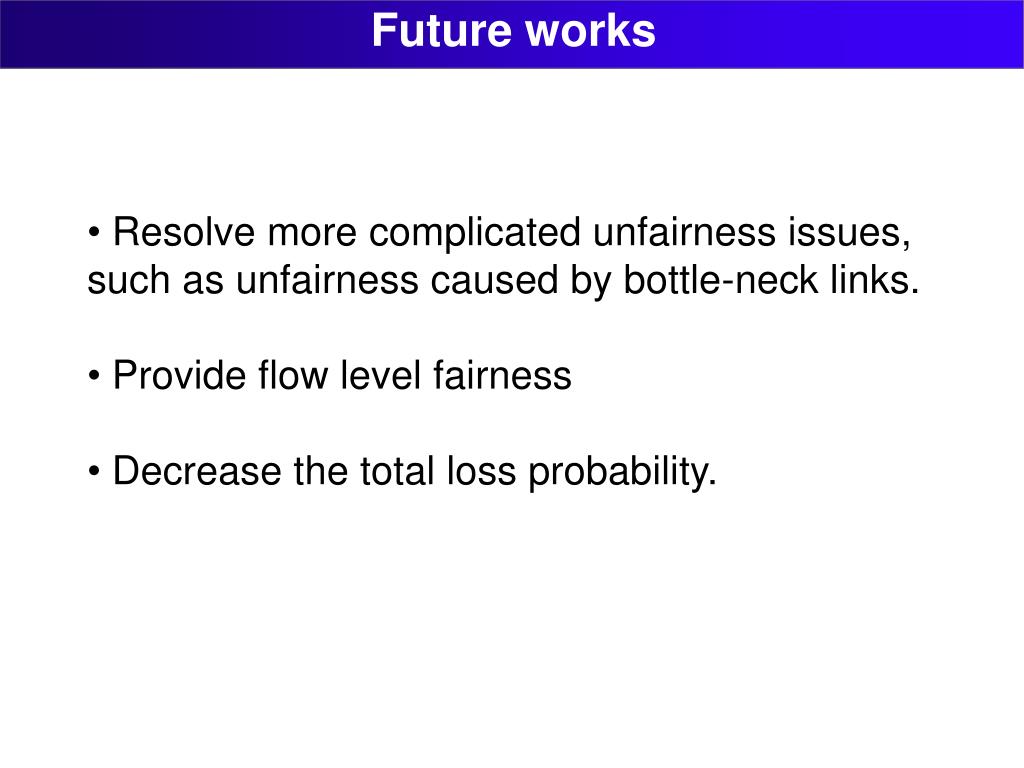 Future works

• Resolve more complicated unfairness issues, such as unfairness caused by bottle-neck links.

• Provide flow level fairness

• Decrease the total loss probability.